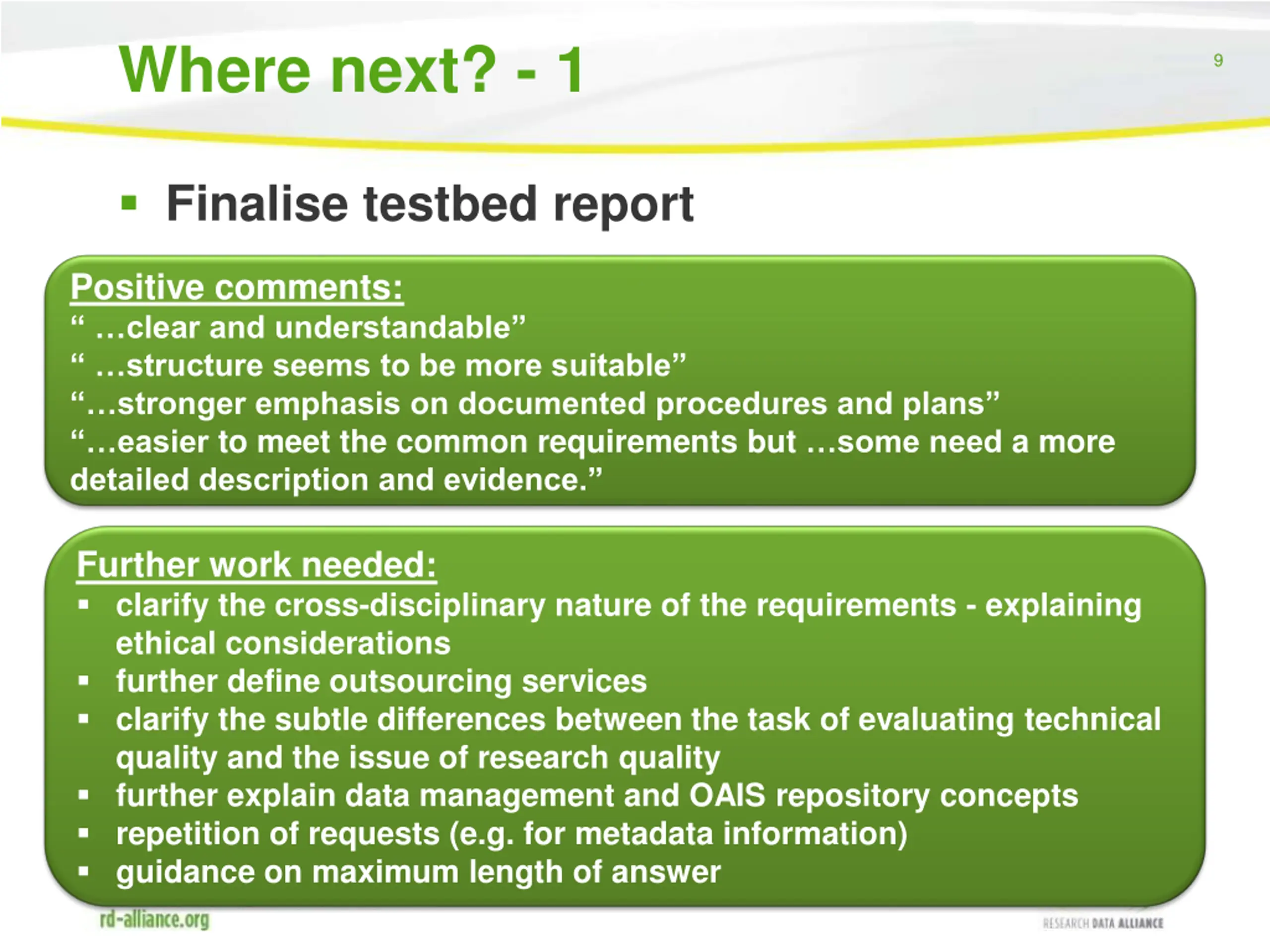 Where next? - 1

9

▪ Finalise testbed report

Positive comments:
“ …clear and understandable”
“ …structure seems to be more suitable”
“…stronger emphasis on documented procedures and plans”
“…easier to meet the common requirements but …some need a more detailed description and evidence.”

Further work needed:
▪ clarify the cross-disciplinary nature of the requirements - explaining ethical considerations
▪ further define outsourcing services
▪ clarify the subtle differences between the task of evaluating technical quality and the issue of research quality
▪ further explain data management and OAIS repository concepts
▪ repetition of requests (e.g. for metadata information)
▪ guidance on maximum length of answer

rd-alliance.org

RESEARCH DATA ALLIANCE